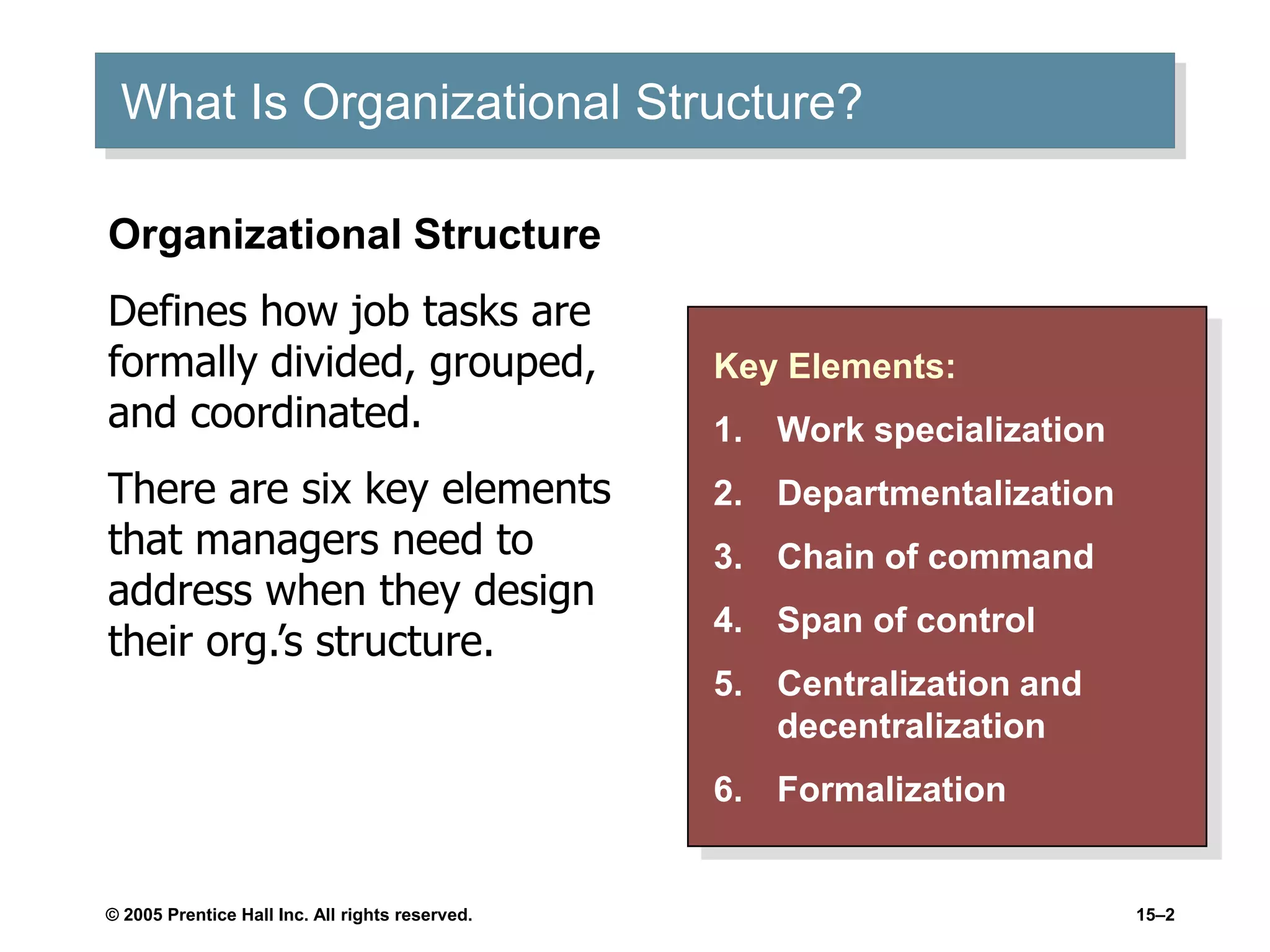 What Is Organizational Structure?

Organizational Structure

Defines how job tasks are formally divided, grouped, and coordinated.

There are six key elements that managers need to address when they design their org.'s structure.

Key Elements:

1. Work specialization
2. Departmentalization
3. Chain of command
4. Span of control
5. Centralization and decentralization
6. Formalization

© 2005 Prentice Hall Inc. All rights reserved.

15–2